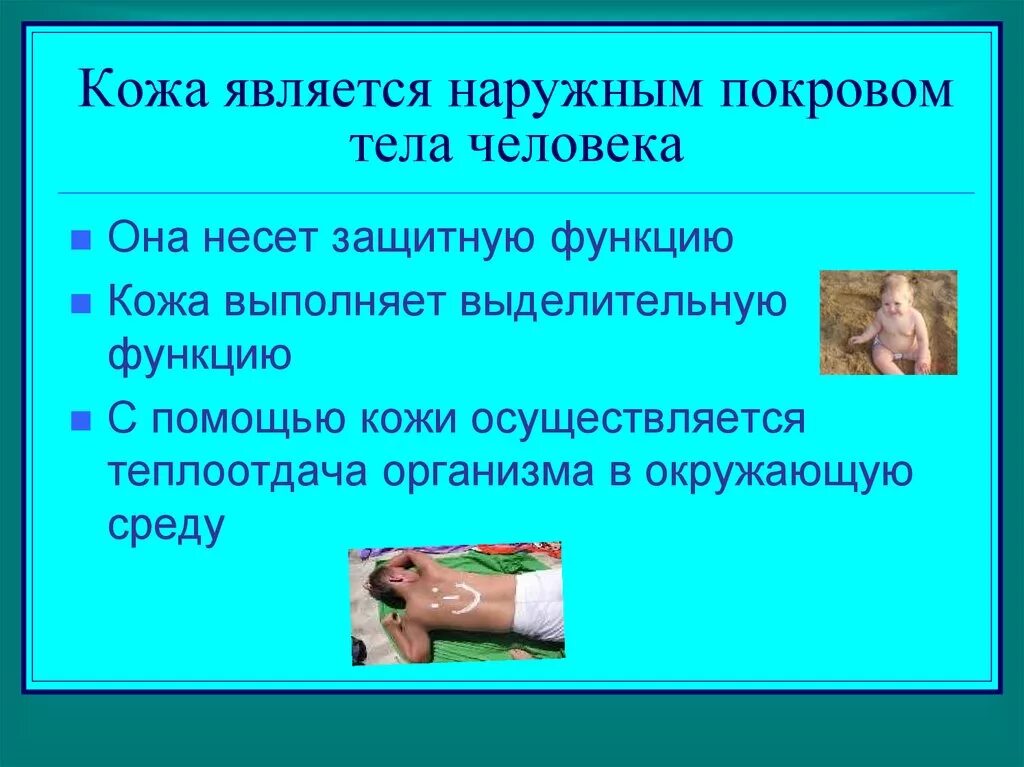 Кожа является наружным покровом тела человека

Она несет защитную функцию

Кожа выполняет выделительную функцию

С помощью кожи осуществляется теплоотдача организма в окружающую среду